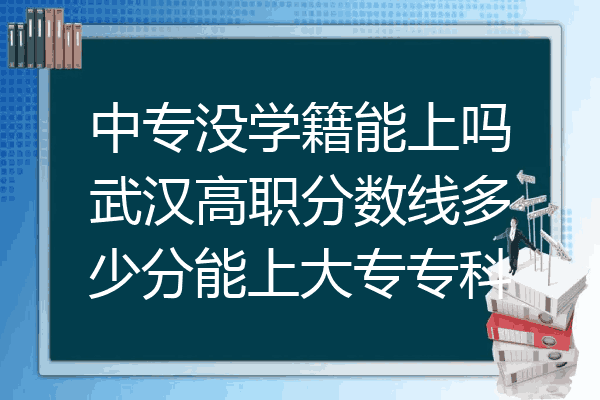 中专没学籍能上吗武汉高职分数线多少分能上大专专科